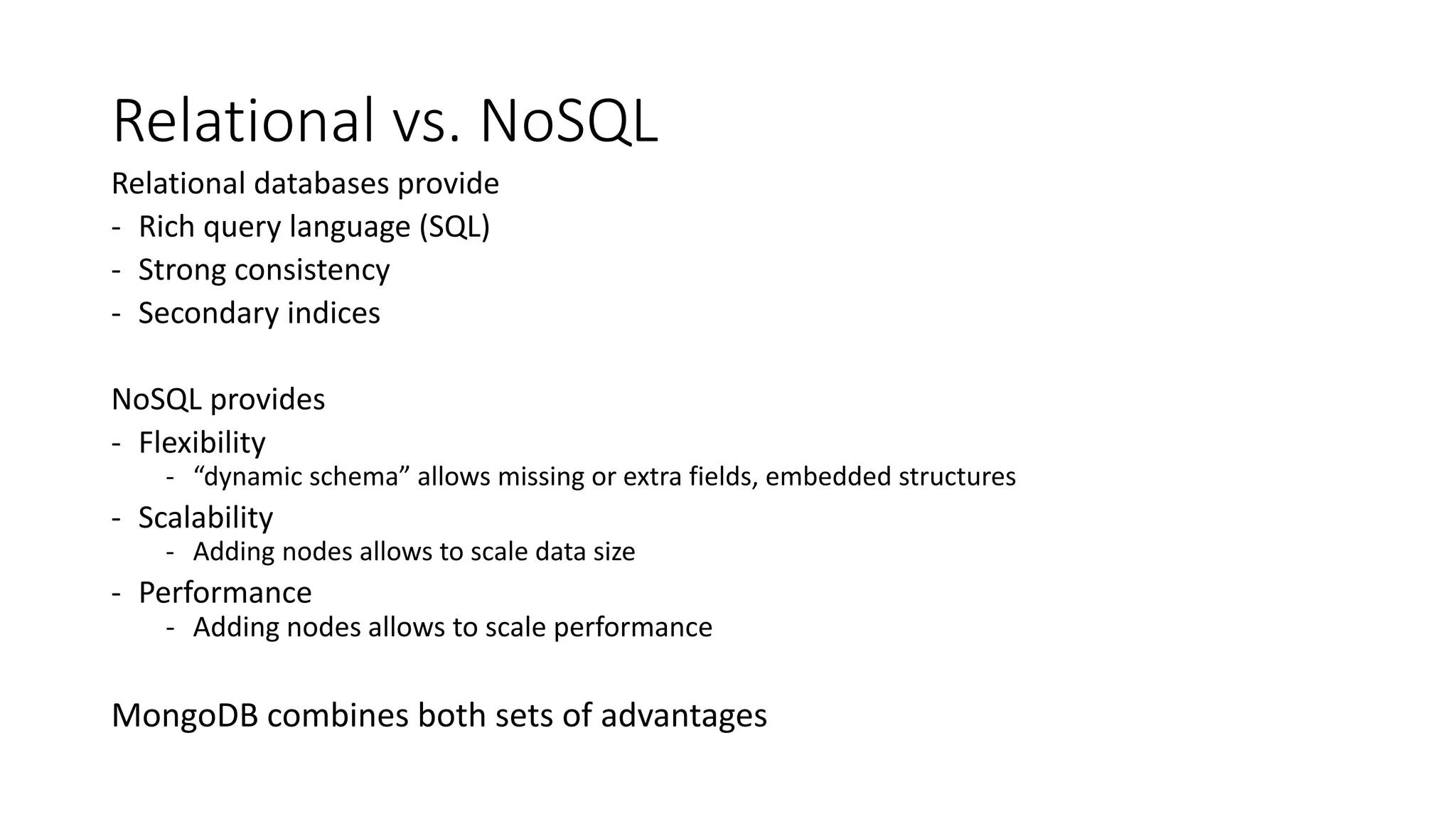 Relational vs. NoSQL

Relational databases provide
- Rich query language (SQL)
- Strong consistency
- Secondary indices

NoSQL provides
- Flexibility
  - “dynamic schema” allows missing or extra fields, embedded structures
- Scalability
  - Adding nodes allows to scale data size
- Performance
  - Adding nodes allows to scale performance

MongoDB combines both sets of advantages